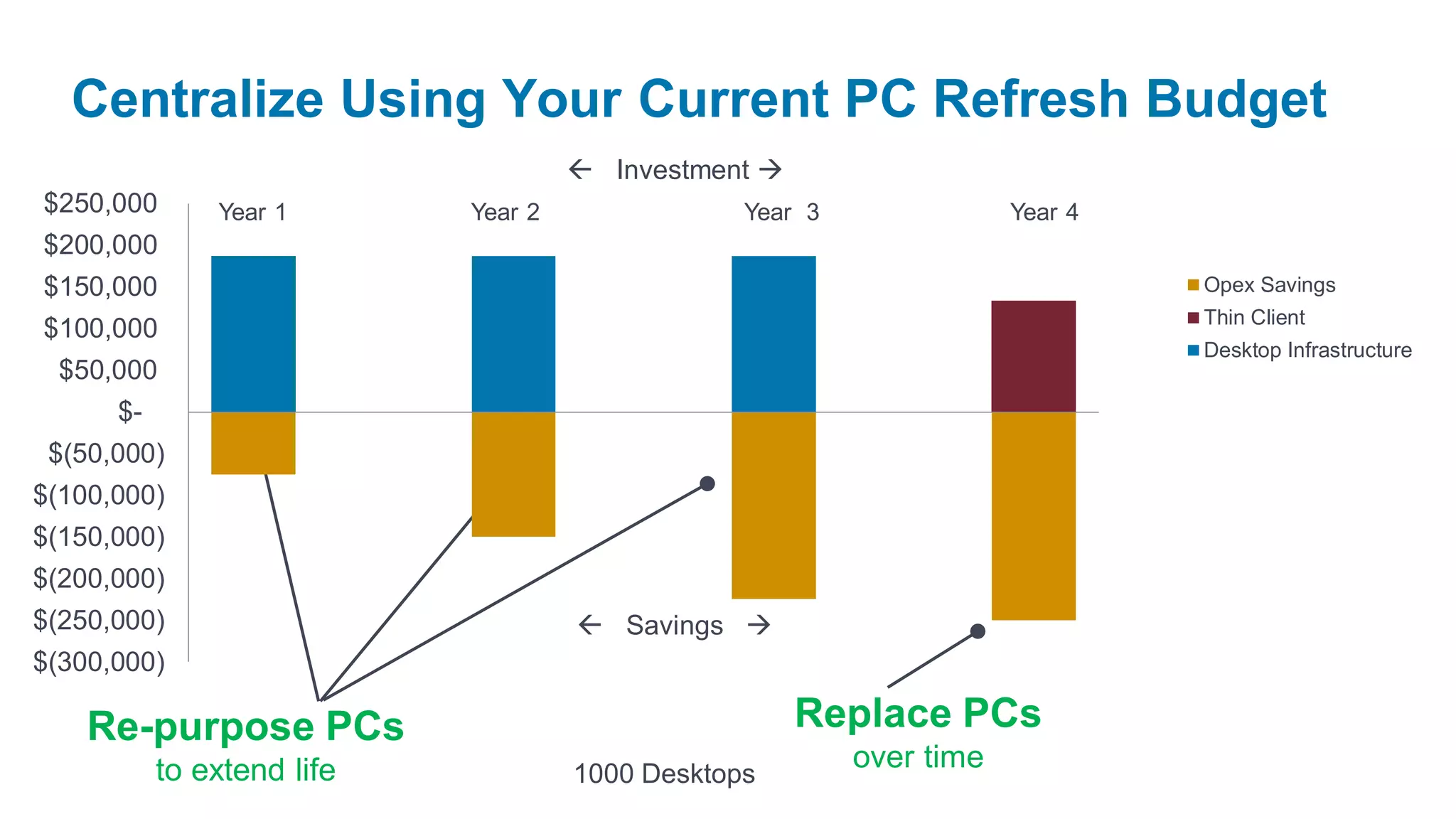 Centralize Using Your Current PC Refresh Budget

← Investment →

$250,000
$200,000
$150,000
$100,000
$50,000
$-
$(50,000)
$(100,000)
$(150,000)
$(200,000)
$(250,000)
$(300,000)

Year 1 Year 2 Year 3 Year 4

Opex Savings
Thin Client
Desktop Infrastructure

← Savings →

Re-purpose PCs
to extend life

1000 Desktops

Replace PCs
over time